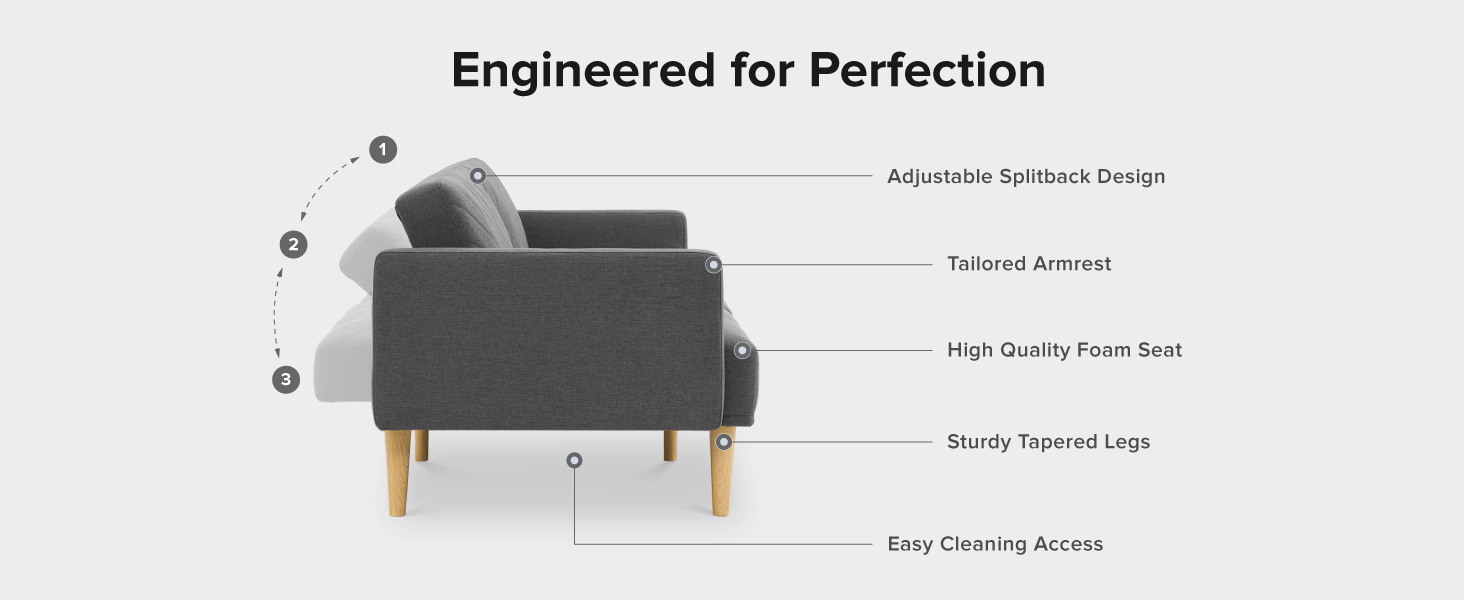 Engineered for Perfection

1

2

3

Adjustable Splitback Design

Tailored Armrest

High Quality Foam Seat

Sturdy Tapered Legs

Easy Cleaning Access